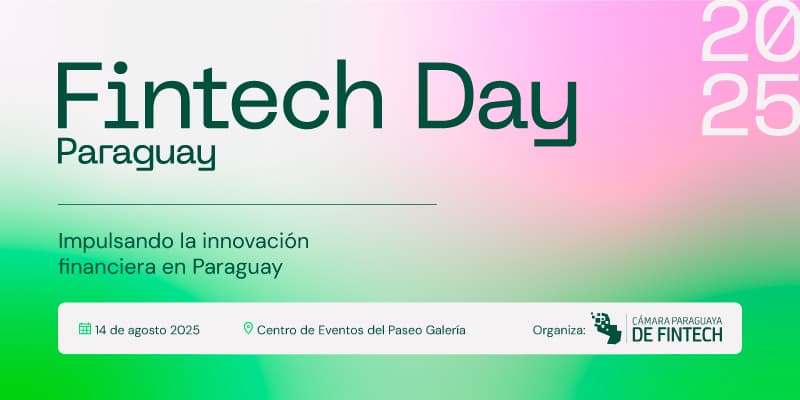 Fintech Day
Paraguay

20
25

Impulsando la innovación financiera en Paraguay

14 de agosto 2025

Centro de Eventos del Paseo Galería

Organiza:

CÁMARA PARAGUAYA
DE FINTECH